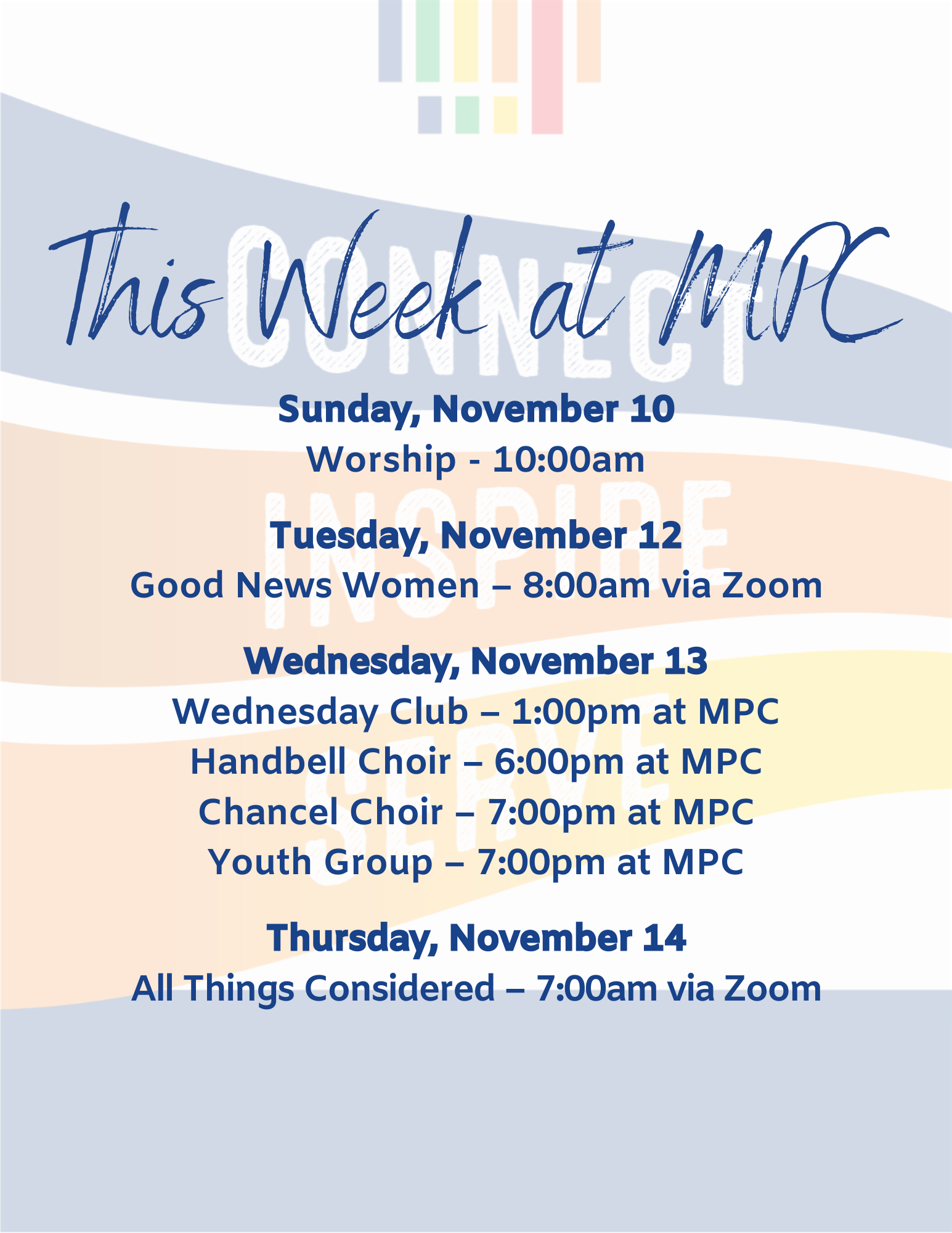 This Week at MPC

CONNECT
INSPIRE
SERVE

Sunday, November 10
Worship - 10:00am

Tuesday, November 12
Good News Women – 8:00am via Zoom

Wednesday, November 13
Wednesday Club – 1:00pm at MPC
Handbell Choir – 6:00pm at MPC
Chancel Choir – 7:00pm at MPC
Youth Group – 7:00pm at MPC

Thursday, November 14
All Things Considered – 7:00am via Zoom